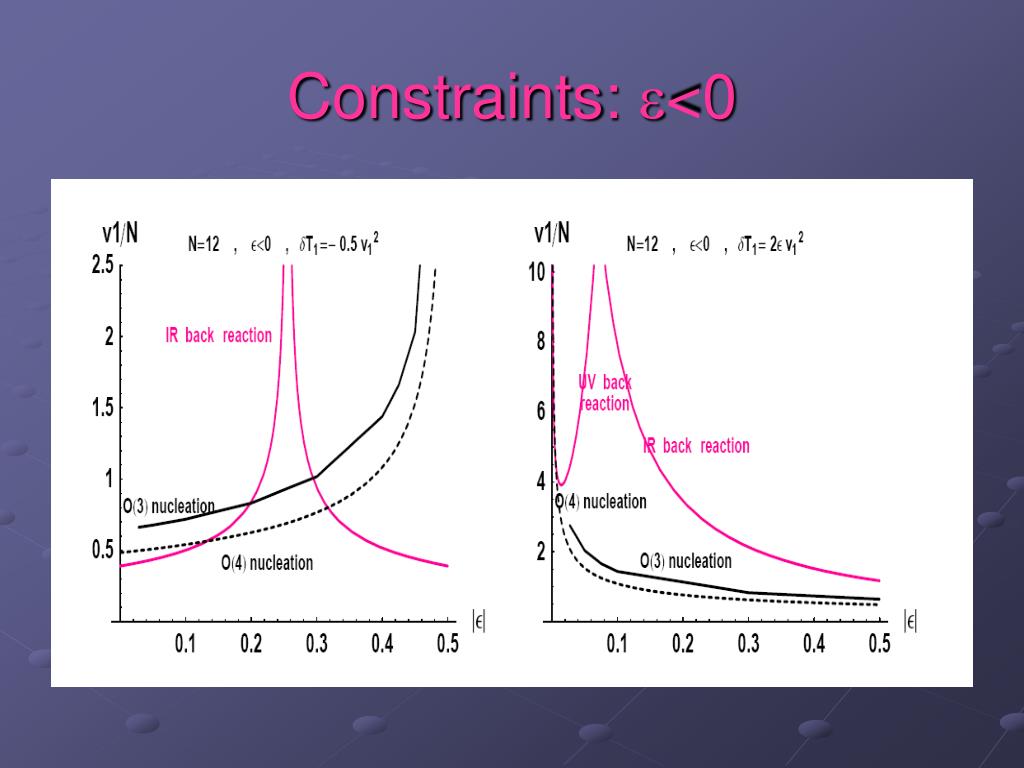 Constraints: $\varepsilon<0$

v1/N

N=12 , $\epsilon<0$ , $\delta T_1=-0.5\, v_1^2$

2.5

2

1.5

1

0.5

IR back reaction

O(3) nucleation

O(4) nucleation

0.1 0.2 0.3 0.4 0.5

$|\epsilon|$

v1/N

N=12 , $\epsilon<0$ , $\delta T_1=2\epsilon\, v_1^2$

10

8

6

4

2

UV back reaction

IR back reaction

O(4) nucleation

O(3) nucleation

0.1 0.2 0.3 0.4 0.5

$|\epsilon|$